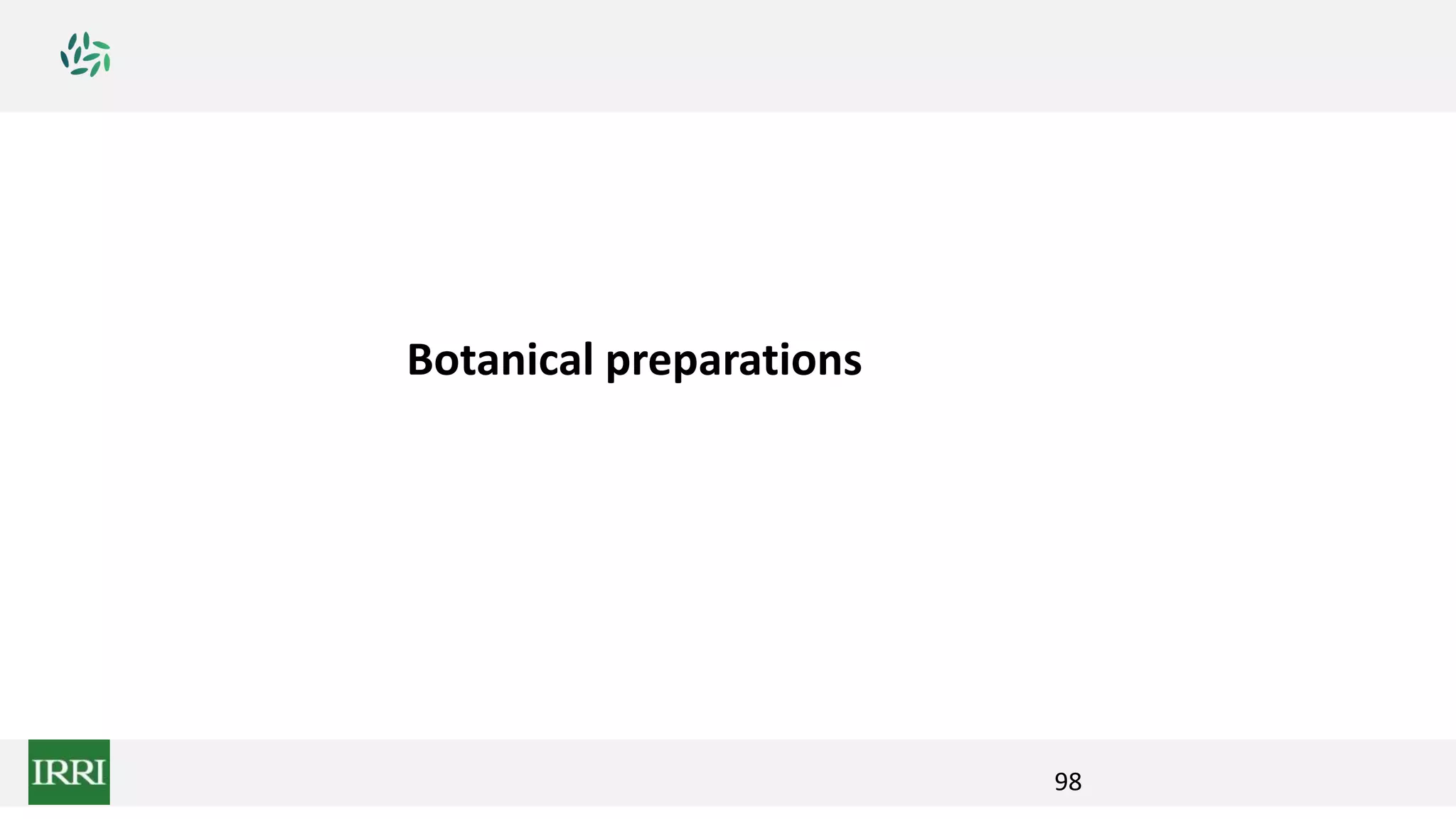 Botanical preparations

IRRI

98